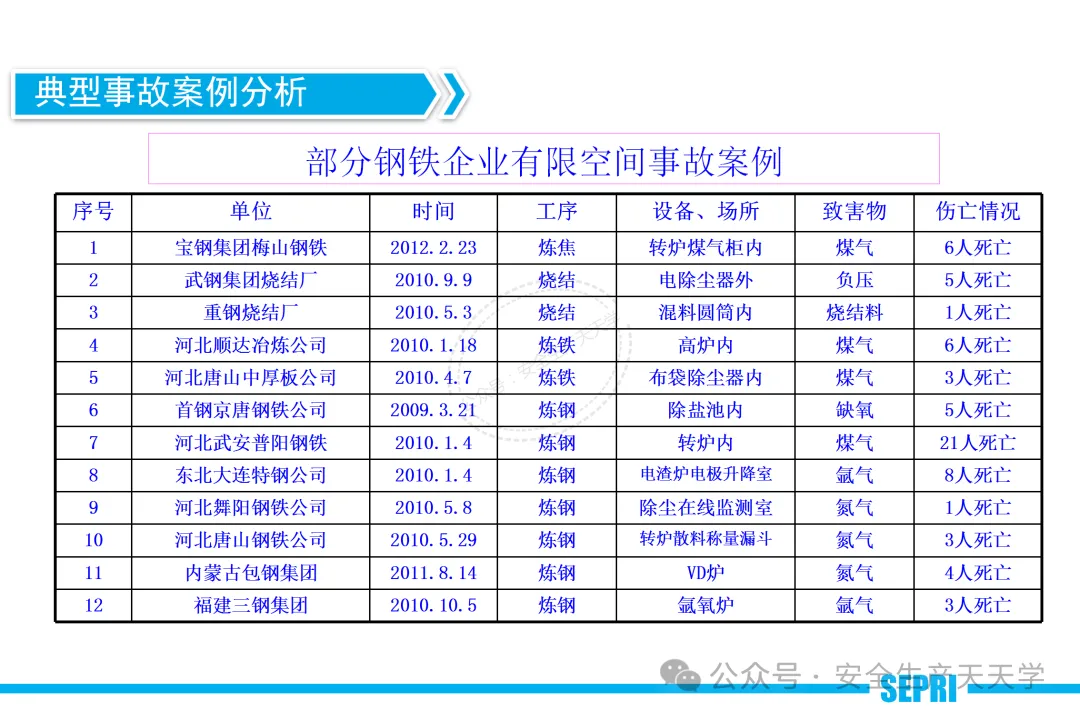 典型事故案例分析

部分钢铁企业有限空间事故案例

| 序号 | 单位 | 时间 | 工序 | 设备、场所 | 致害物 | 伤亡情况 |
|---|---|---|---|---|---|---|
| 1 | 宝钢集团梅山钢铁 | 2012.2.23 | 炼焦 | 转炉煤气柜内 | 煤气 | 6人死亡 |
| 2 | 武钢集团烧结厂 | 2010.9.9 | 烧结 | 电除尘器外 | 负压 | 5人死亡 |
| 3 | 重钢烧结厂 | 2010.5.3 | 烧结 | 混料圆筒内 | 烧结料 | 1人死亡 |
| 4 | 河北顺达冶炼公司 | 2010.1.18 | 炼铁 | 高炉内 | 煤气 | 6人死亡 |
| 5 | 河北唐山中厚板公司 | 2010.4.7 | 炼铁 | 布袋除尘器内 | 煤气 | 3人死亡 |
| 6 | 首钢京唐钢铁公司 | 2009.3.21 | 炼钢 | 除盐池内 | 缺氧 | 5人死亡 |
| 7 | 河北武安普阳钢铁 | 2010.1.4 | 炼钢 | 转炉内 | 煤气 | 21人死亡 |
| 8 | 东北大连特钢公司 | 2010.1.4 | 炼钢 | 电渣炉电极升降室 | 氩气 | 8人死亡 |
| 9 | 河北舞阳钢铁公司 | 2010.5.8 | 炼钢 | 除尘在线监测室 | 氮气 | 1人死亡 |
| 10 | 河北唐山钢铁公司 | 2010.5.29 | 炼钢 | 转炉散料称量漏斗 | 氮气 | 3人死亡 |
| 11 | 内蒙古包钢集团 | 2011.8.14 | 炼钢 | VD炉 | 氮气 | 4人死亡 |
| 12 | 福建三钢集团 | 2010.10.5 | 炼钢 | 氩氧炉 | 氩气 | 3人死亡 |

公众号 · 安全生产天天学
SEPRI